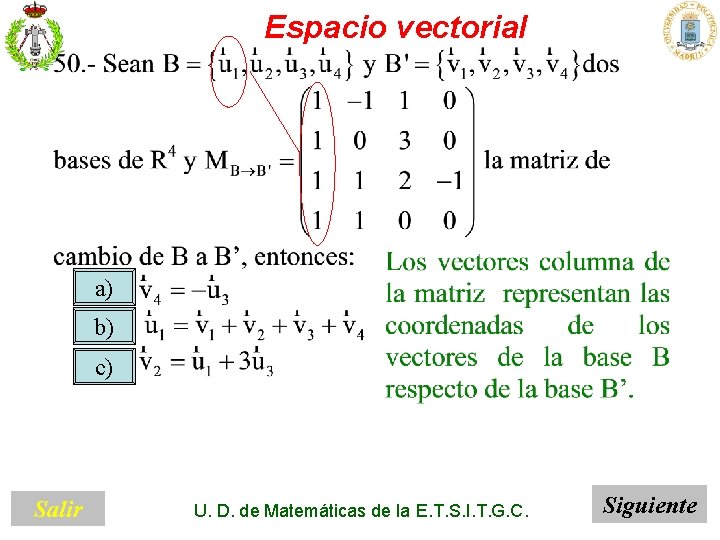 Espacio vectorial

50.- Sean $B = \{\vec{u}_1, \vec{u}_2, \vec{u}_3, \vec{u}_4\}$ y $B' = \{\vec{v}_1, \vec{v}_2, \vec{v}_3, \vec{v}_4\}$ dos bases de $R^4$ y $M_{B \to B'} = \begin{pmatrix} 1 & -1 & 1 & 0 \\ 1 & 0 & 3 & 0 \\ 1 & 1 & 2 & -1 \\ 1 & 1 & 0 & 0 \end{pmatrix}$ la matriz de cambio de B a B', entonces:

a) $\vec{v}_4 = -\vec{u}_3$

b) $\vec{u}_1 = \vec{v}_1 + \vec{v}_2 + \vec{v}_3 + \vec{v}_4$

c) $\vec{v}_2 = \vec{u}_1 + 3\vec{u}_3$

Los vectores columna de la matriz representan las coordenadas de los vectores de la base B respecto de la base B'.

Salir

U. D. de Matemáticas de la E.T.S.I.T.G.C.

Siguiente